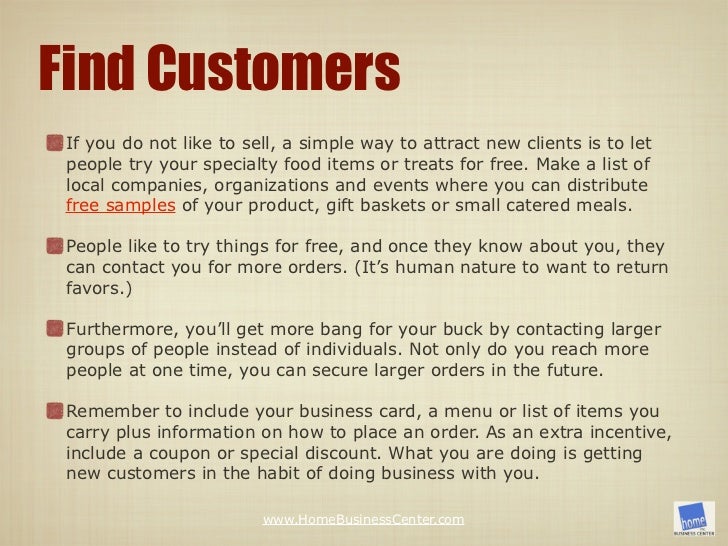 Find Customers

If you do not like to sell, a simple way to attract new clients is to let people try your specialty food items or treats for free. Make a list of local companies, organizations and events where you can distribute free samples of your product, gift baskets or small catered meals.

People like to try things for free, and once they know about you, they can contact you for more orders. (It's human nature to want to return favors.)

Furthermore, you'll get more bang for your buck by contacting larger groups of people instead of individuals. Not only do you reach more people at one time, you can secure larger orders in the future.

Remember to include your business card, a menu or list of items you carry plus information on how to place an order. As an extra incentive, include a coupon or special discount. What you are doing is getting new customers in the habit of doing business with you.

www.HomeBusinessCenter.com

home
BUSINESS CENTER